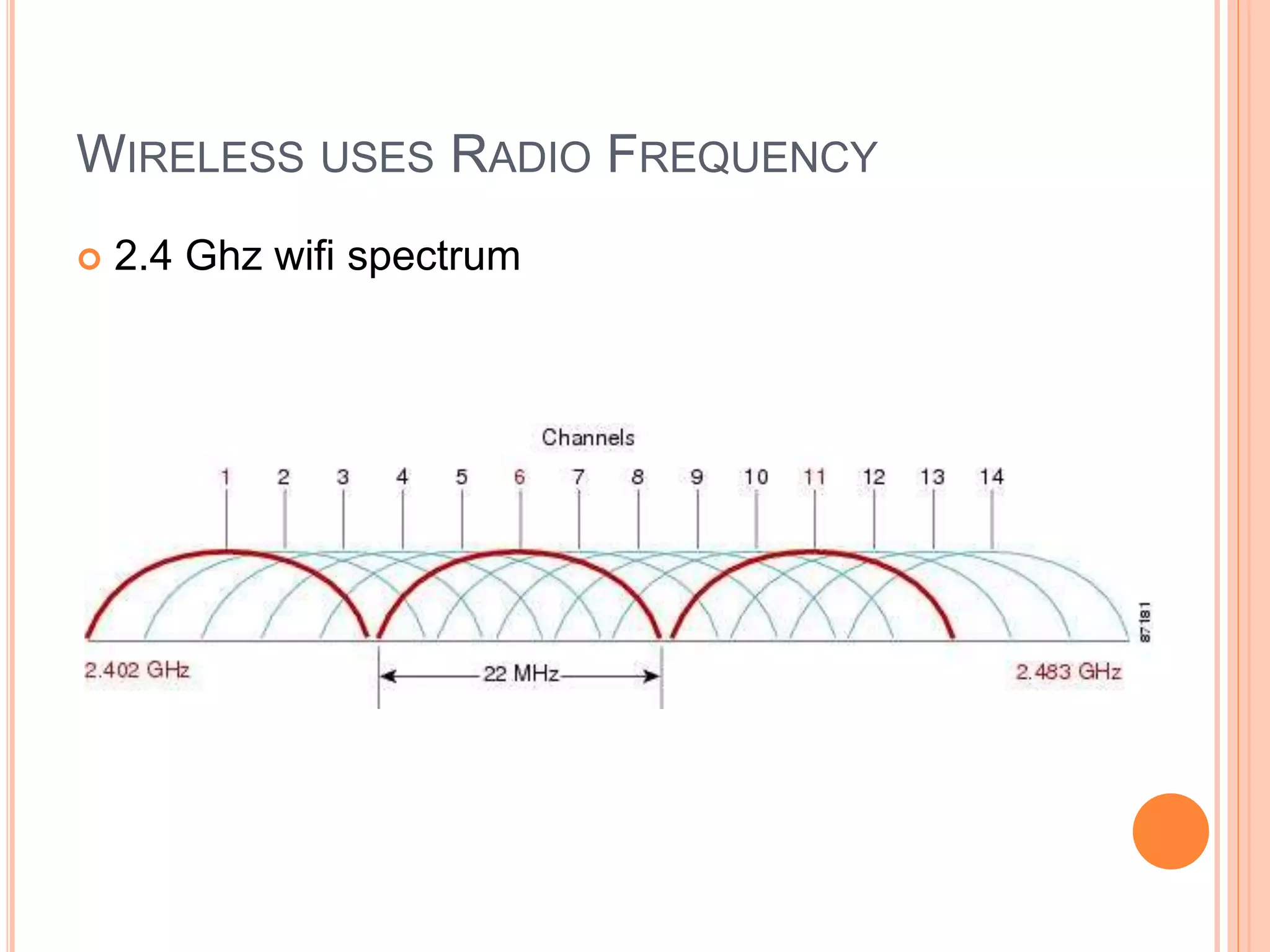 WIRELESS USES RADIO FREQUENCY

2.4 Ghz wifi spectrum

Channels

1 2 3 4 5 6 7 8 9 10 11 12 13 14

87181

2.402 GHz

22 MHz

2.483 GHz